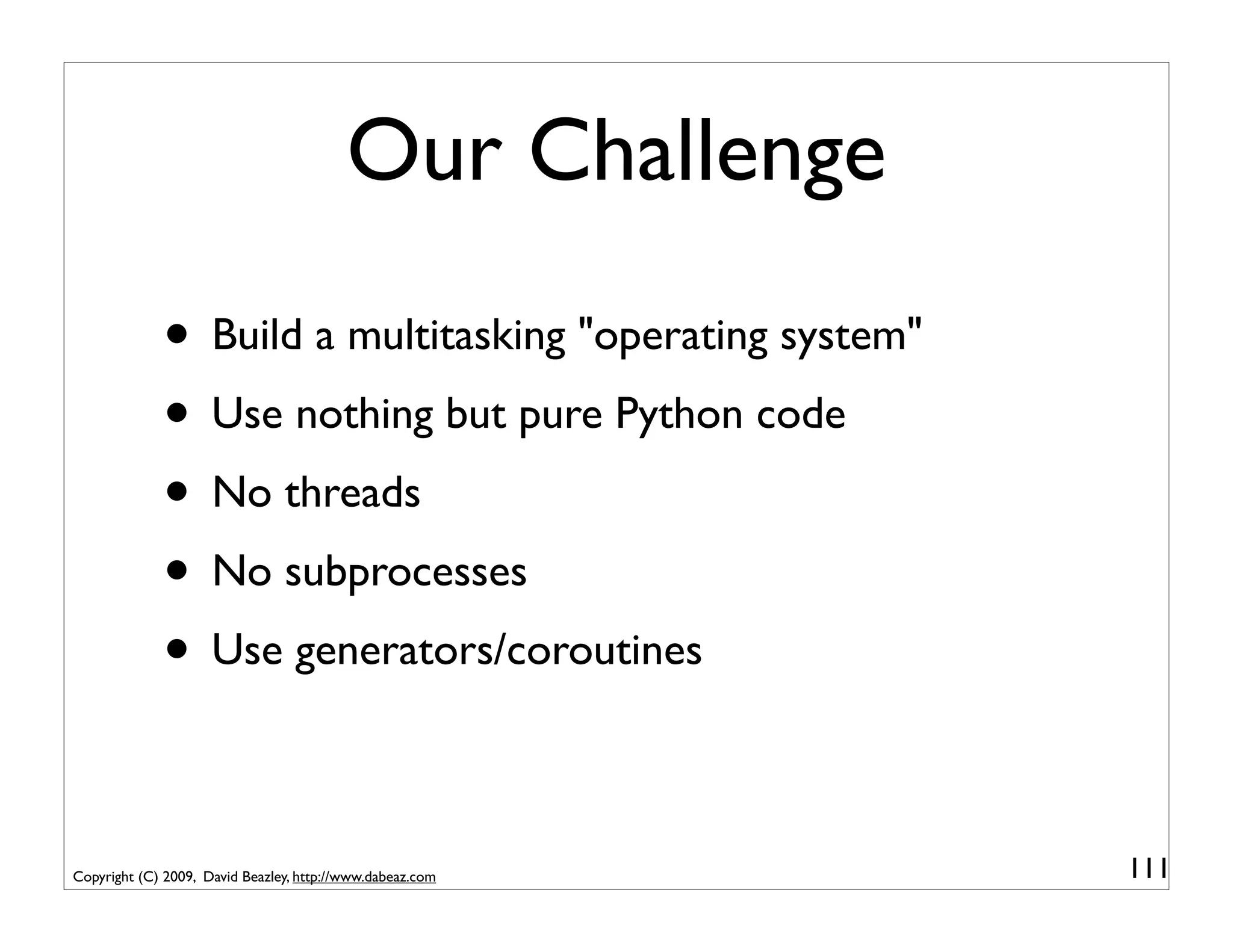 Our Challenge

• Build a multitasking "operating system"
• Use nothing but pure Python code
• No threads
• No subprocesses
• Use generators/coroutines

Copyright (C) 2009, David Beazley, http://www.dabeaz.com

111